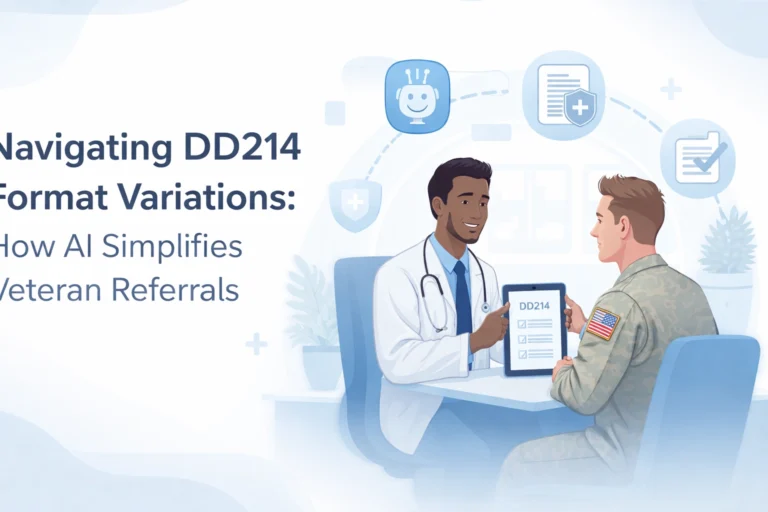 Navigating DD214 Format Variations: How AI Simplifies Veteran Referrals

DD214